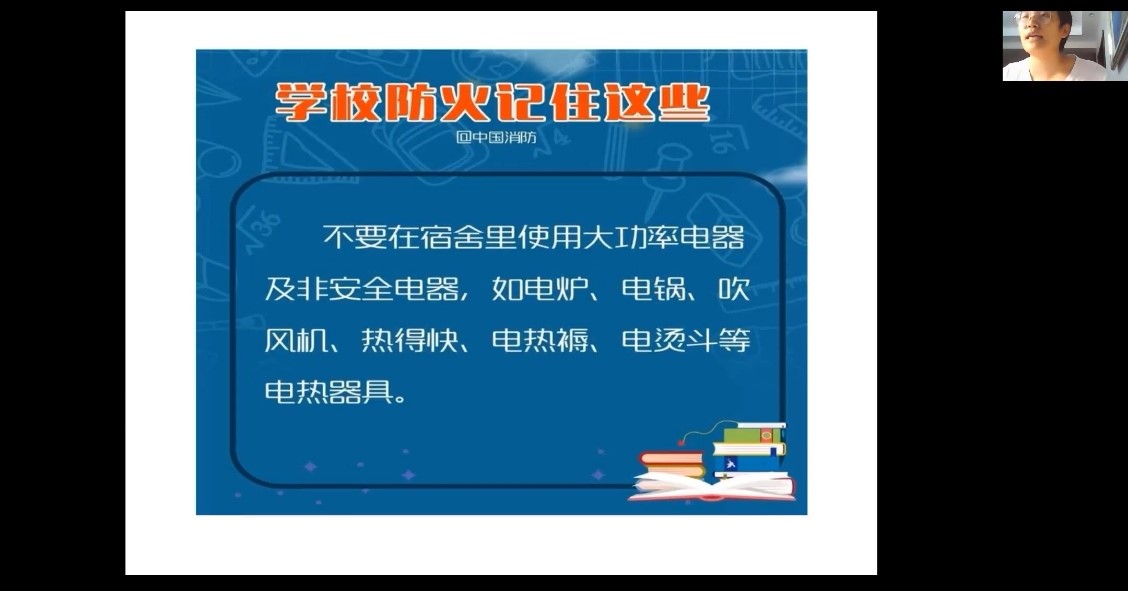 学校防火记住这些

@中国消防

不要在宿舍里使用大功率电器及非安全电器，如电炉、电锅、吹风机、热得快、电热褥、电烫斗等电热器具。